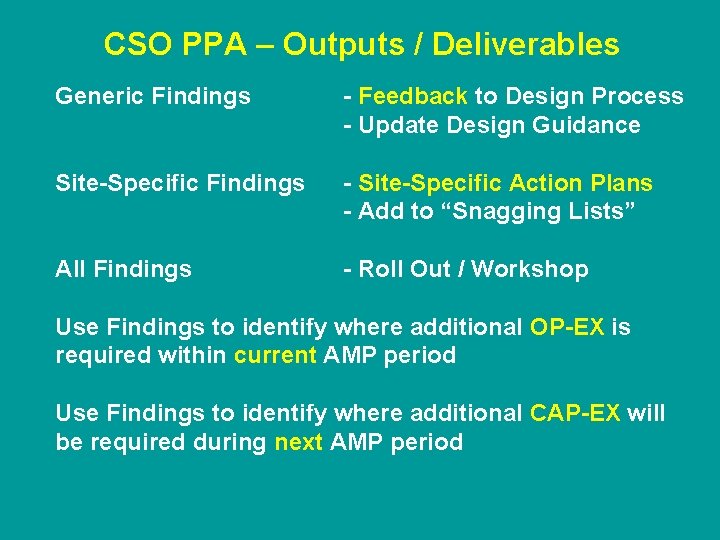 CSO PPA – Outputs / Deliverables

Generic Findings - Feedback to Design Process
- Update Design Guidance

Site-Specific Findings - Site-Specific Action Plans
- Add to “Snagging Lists”

All Findings - Roll Out / Workshop

Use Findings to identify where additional OP-EX is required within current AMP period

Use Findings to identify where additional CAP-EX will be required during next AMP period